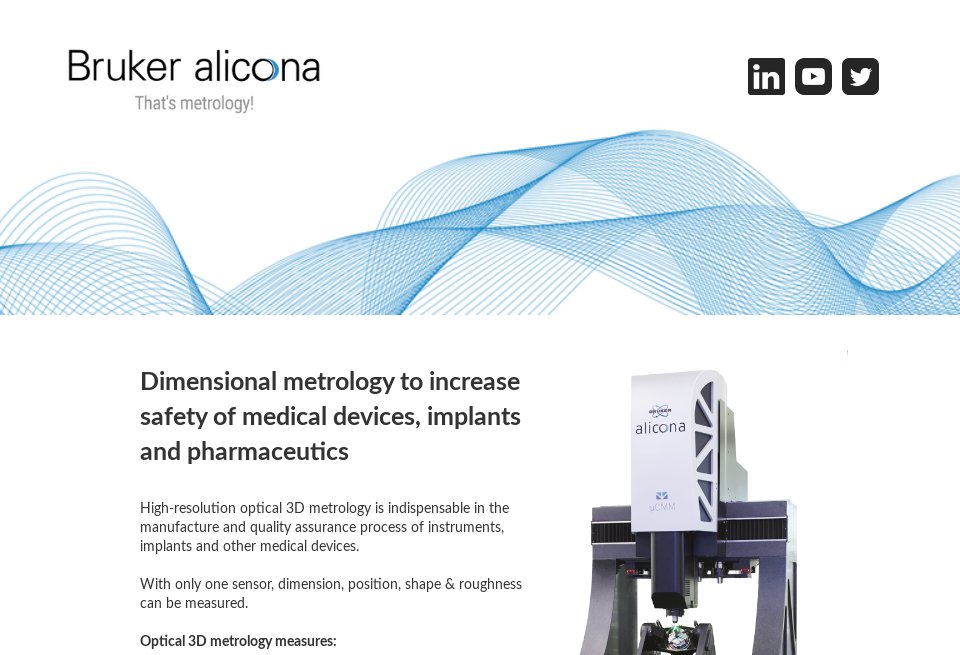 Bruker alicona
That's metrology!

Dimensional metrology to increase safety of medical devices, implants and pharmaceutics

High-resolution optical 3D metrology is indispensable in the manufacture and quality assurance process of instruments, implants and other medical devices.

With only one sensor, dimension, position, shape & roughness can be measured.

Optical 3D metrology measures:

BRUKER
alicona
μCMM